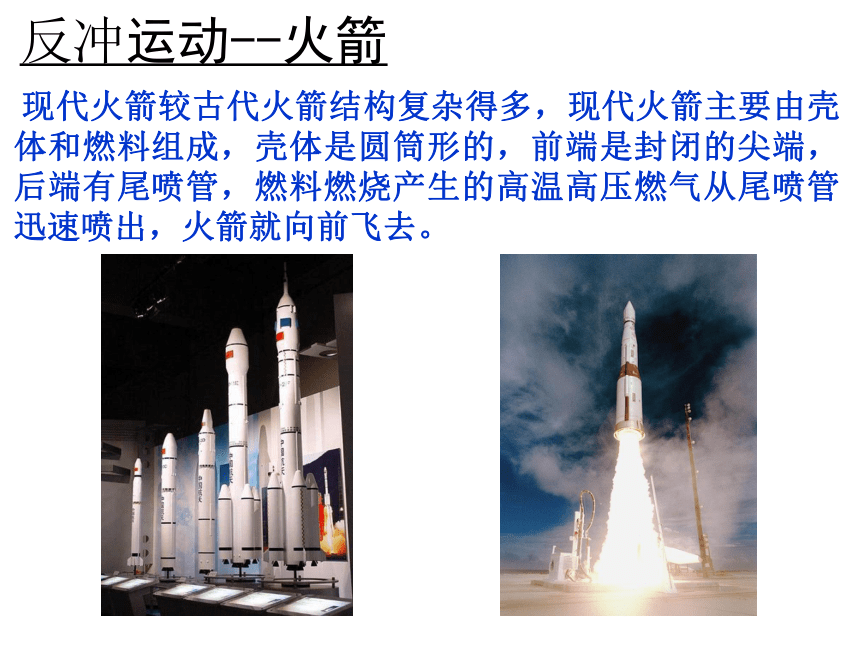 反冲运动--火箭

现代火箭较古代火箭结构复杂得多，现代火箭主要由壳体和燃料组成，壳体是圆筒形的，前端是封闭的尖端，后端有尾喷管，燃料燃烧产生的高温高压燃气从尾喷管迅速喷出，火箭就向前飞去。